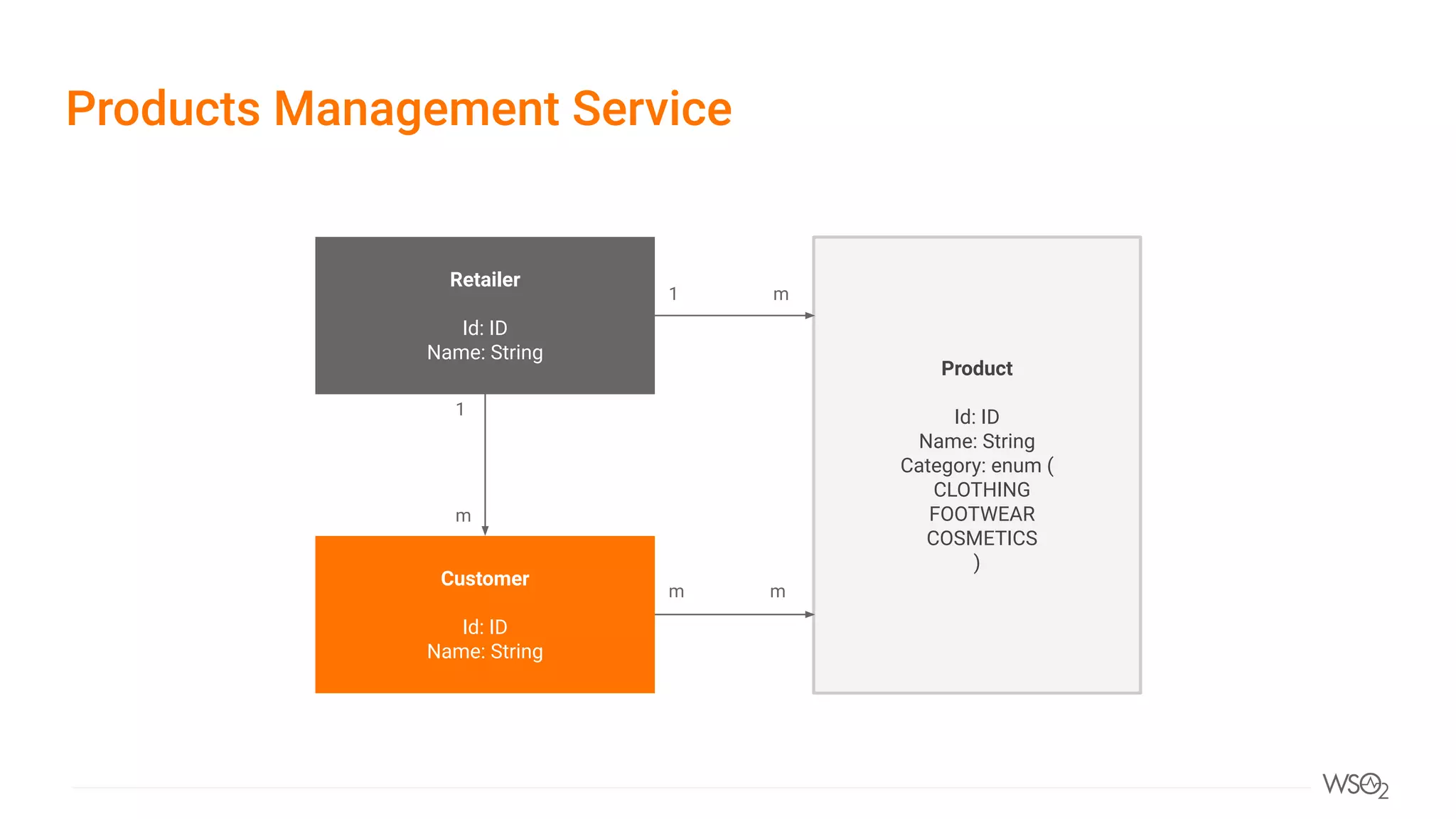 Products Management Service

Retailer

Id: ID
Name: String

1

m

1

m

Customer

Id: ID
Name: String

m

m

Product

Id: ID
Name: String
Category: enum (
CLOTHING
FOOTWEAR
COSMETICS
)

WSO2